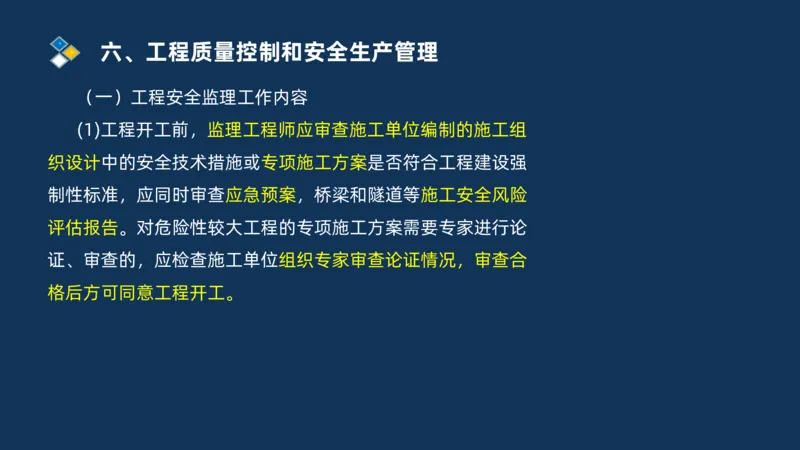 六、工程质量控制和安全生产管理

（一）工程安全监理工作内容

(1)工程开工前，监理工程师应审查施工单位编制的施工组织设计中的安全技术措施或专项施工方案是否符合工程建设强制性标准，应同时审查应急预案，桥梁和隧道等施工安全风险评估报告。对危险性较大工程的专项施工方案需要专家进行论证、审查的，应检查施工单位组织专家审查论证情况，审查合格后方可同意工程开工。